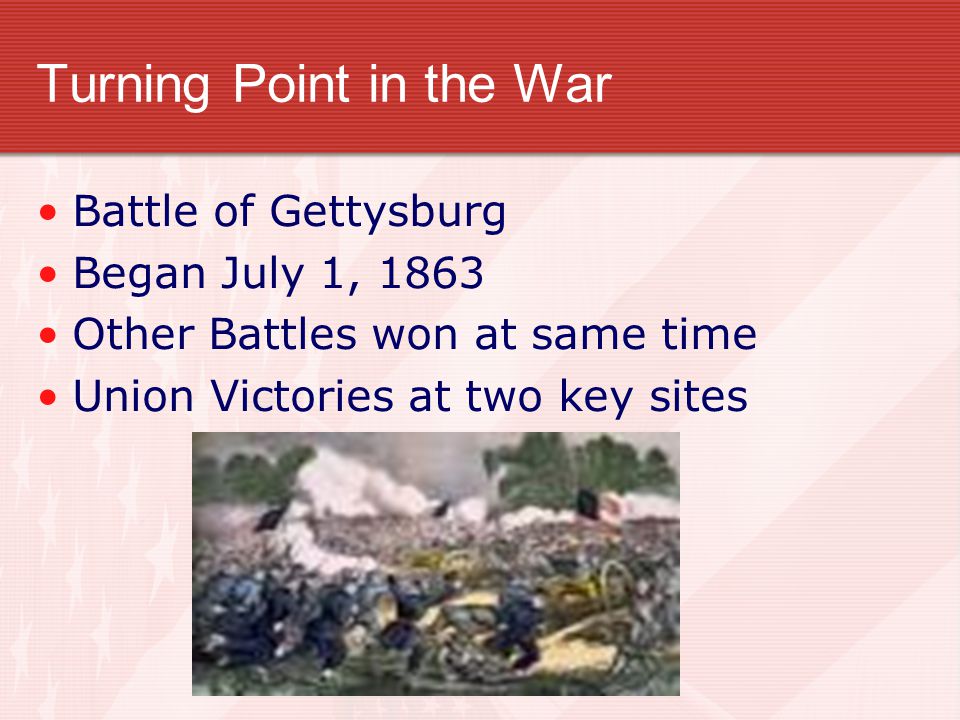 Turning Point in the War

• Battle of Gettysburg
• Began July 1, 1863
• Other Battles won at same time
• Union Victories at two key sites